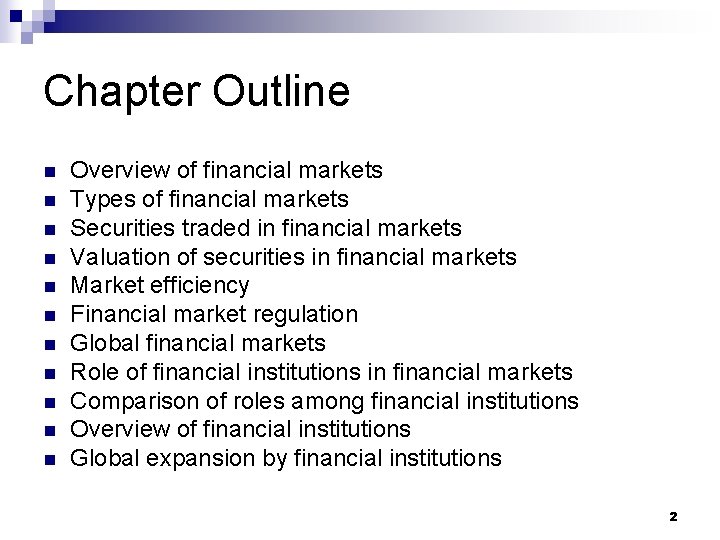 Chapter Outline

- Overview of financial markets
- Types of financial markets
- Securities traded in financial markets
- Valuation of securities in financial markets
- Market efficiency
- Financial market regulation
- Global financial markets
- Role of financial institutions in financial markets
- Comparison of roles among financial institutions
- Overview of financial institutions
- Global expansion by financial institutions

2